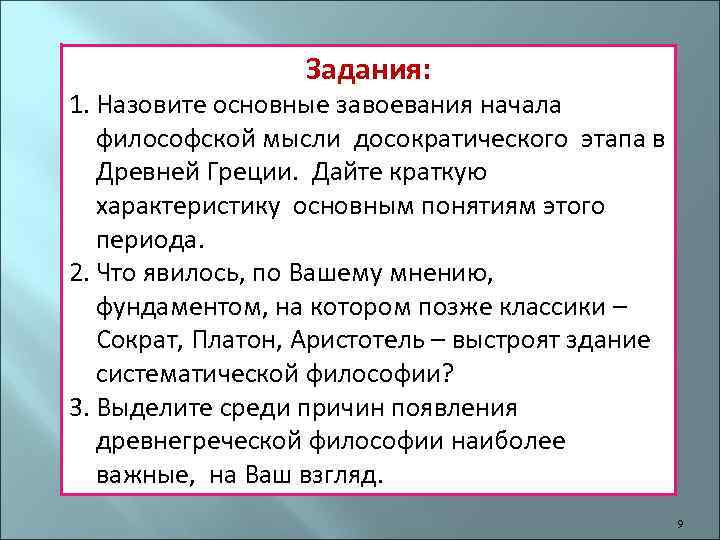 Задания:

1. Назовите основные завоевания начала философской мысли досократического этапа в Древней Греции. Дайте краткую характеристику основным понятиям этого периода.

2. Что явилось, по Вашему мнению, фундаментом, на котором позже классики – Сократ, Платон, Аристотель – выстроят здание систематической философии?

3. Выделите среди причин появления древнегреческой философии наиболее важные, на Ваш взгляд.

9